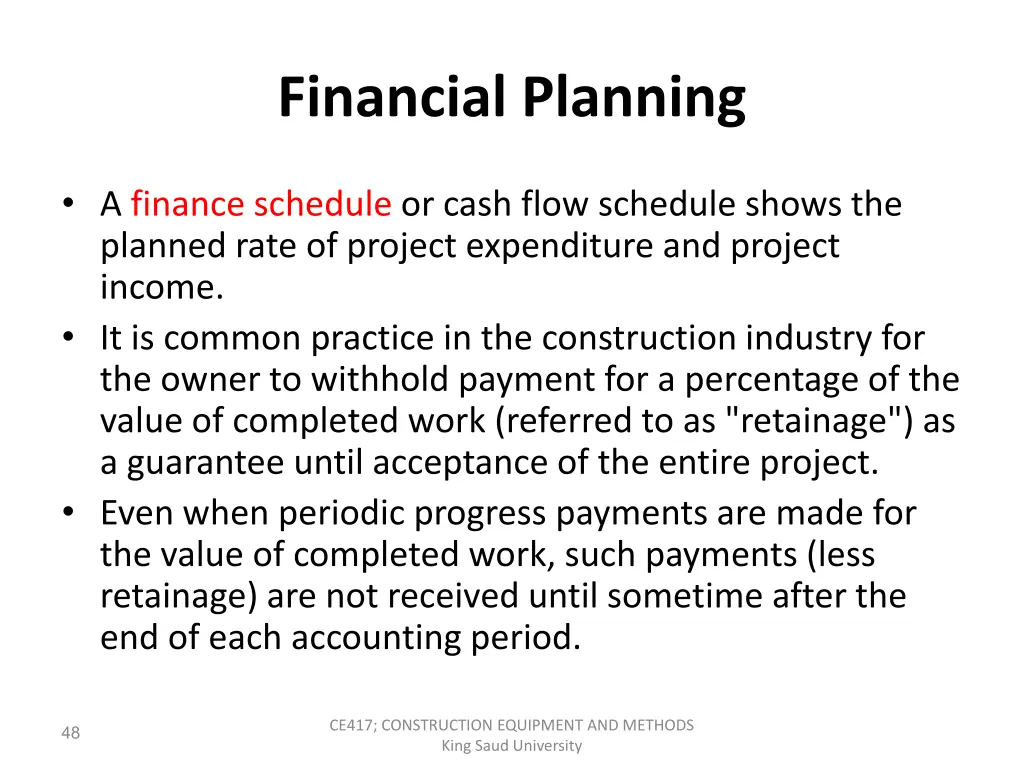 Financial Planning

• A finance schedule or cash flow schedule shows the planned rate of project expenditure and project income.
• It is common practice in the construction industry for the owner to withhold payment for a percentage of the value of completed work (referred to as "retainage") as a guarantee until acceptance of the entire project.
• Even when periodic progress payments are made for the value of completed work, such payments (less retainage) are not received until sometime after the end of each accounting period.

48

CE417; CONSTRUCTION EQUIPMENT AND METHODS
King Saud University